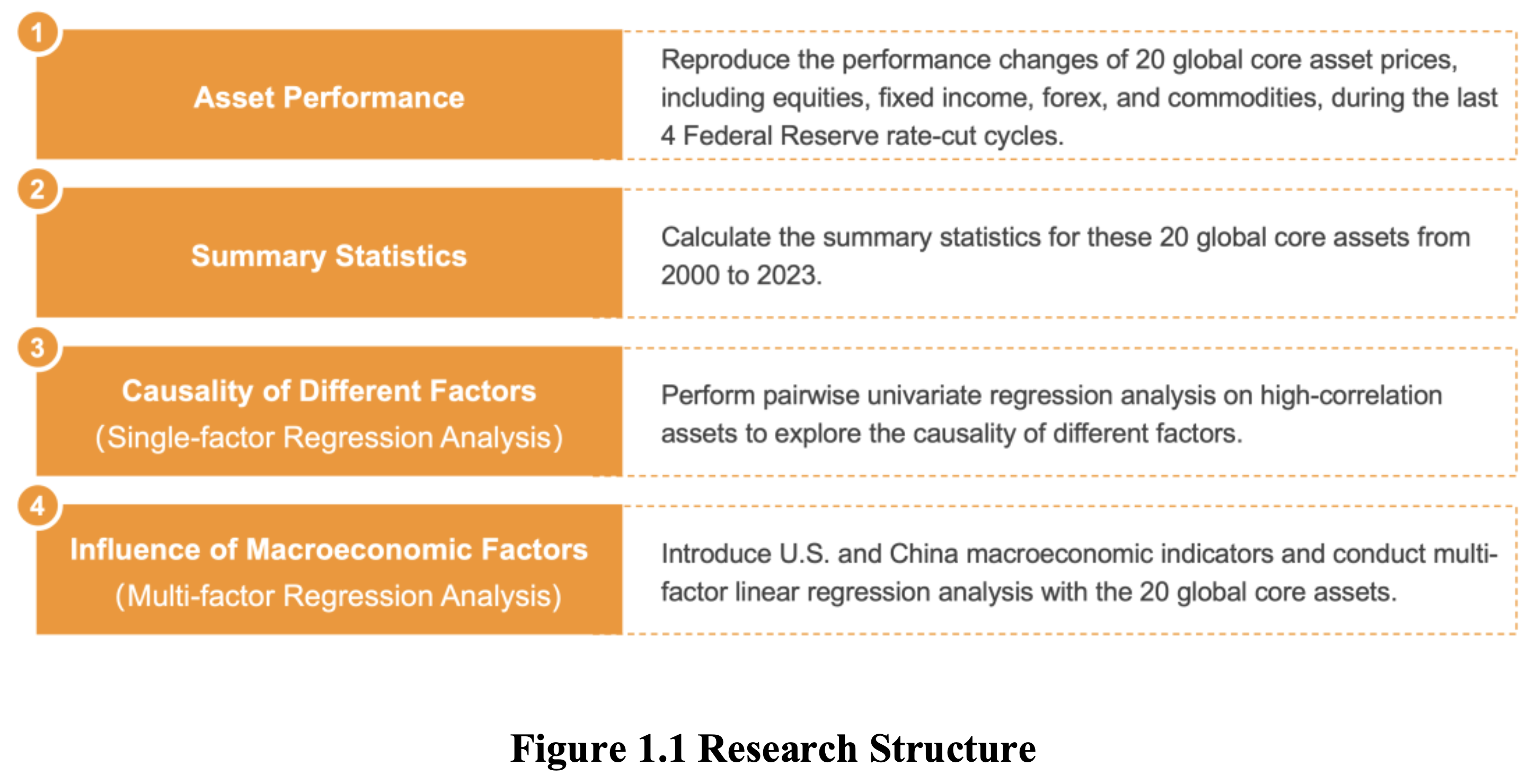 1

Asset Performance

Reproduce the performance changes of 20 global core asset prices, including equities, fixed income, forex, and commodities, during the last 4 Federal Reserve rate-cut cycles.

2

Summary Statistics

Calculate the summary statistics for these 20 global core assets from 2000 to 2023.

3

Causality of Different Factors
(Single-factor Regression Analysis)

Perform pairwise univariate regression analysis on high-correlation assets to explore the causality of different factors.

4

Influence of Macroeconomic Factors
(Multi-factor Regression Analysis)

Introduce U.S. and China macroeconomic indicators and conduct multi-factor linear regression analysis with the 20 global core assets.

Figure 1.1 Research Structure